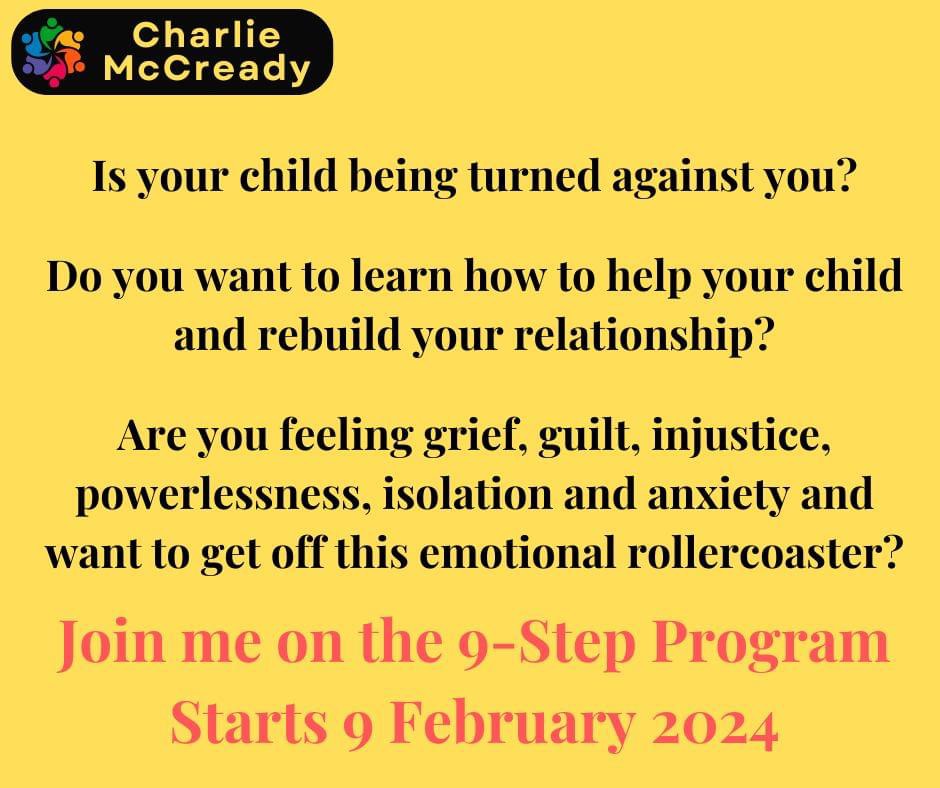 Charlie McCready

Is your child being turned against you?

Do you want to learn how to help your child and rebuild your relationship?

Are you feeling grief, guilt, injustice, powerlessness, isolation and anxiety and want to get off this emotional rollercoaster?

Join me on the 9-Step Program
Starts 9 February 2024